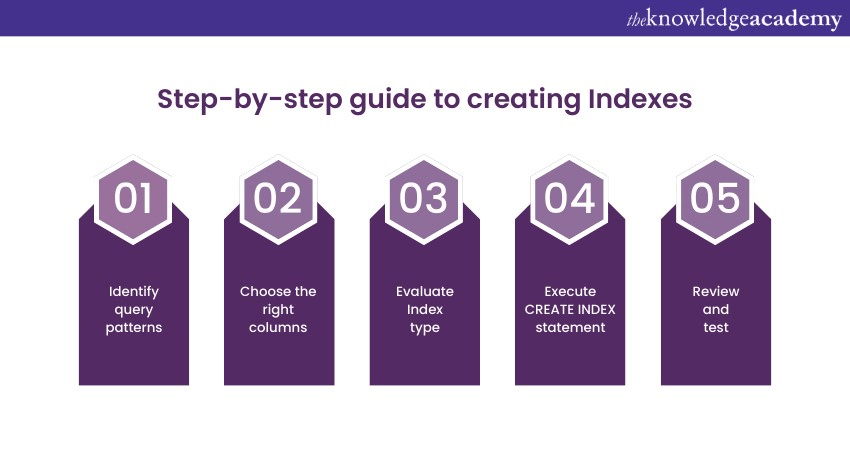 theknowledgeacademy

Step-by-step guide to creating Indexes

01
Identify query patterns

02
Choose the right columns

03
Evaluate Index type

04
Execute CREATE INDEX statement

05
Review and test